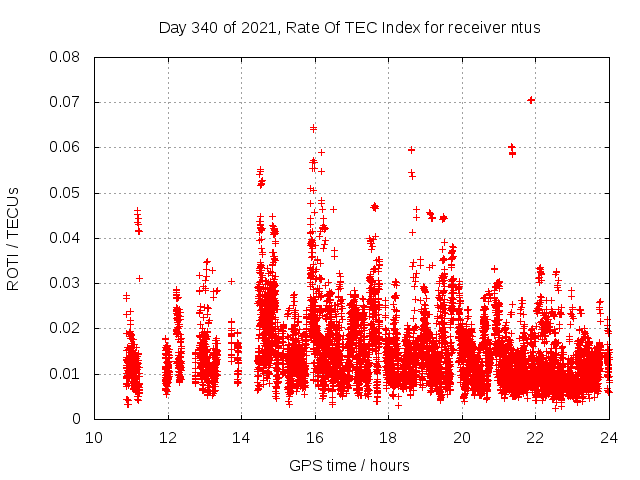 Day 340 of 2021, Rate Of TEC Index for receiver ntus

ROTI / TECUs

0.08
0.07
0.06
0.05
0.04
0.03
0.02
0.01
0

10
12
14
16
18
20
22
24

GPS time / hours